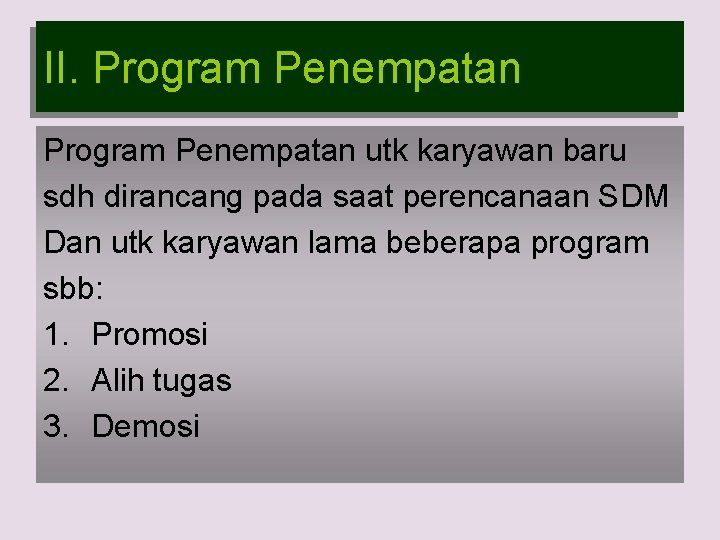 II. Program Penempatan

Program Penempatan utk karyawan baru sdh dirancang pada saat perencanaan SDM

Dan utk karyawan lama beberapa program sbb:

1. Promosi
2. Alih tugas
3. Demosi